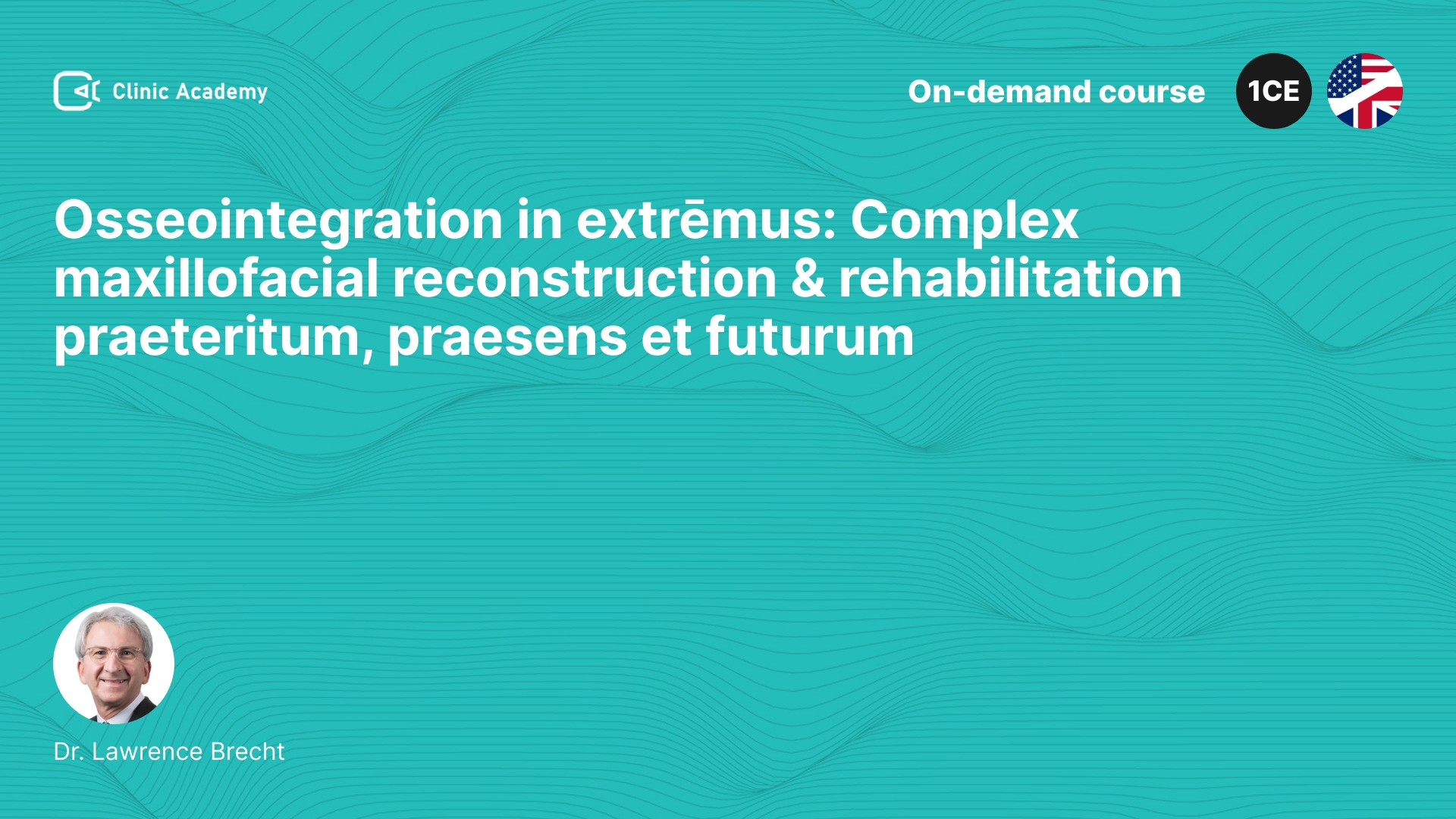 Clinic Academy

On-demand course

1CE

Osseointegration in extrēmus: Complex maxillofacial reconstruction & rehabilitation praeteritum, praesens et futurum

Dr. Lawrence Brecht